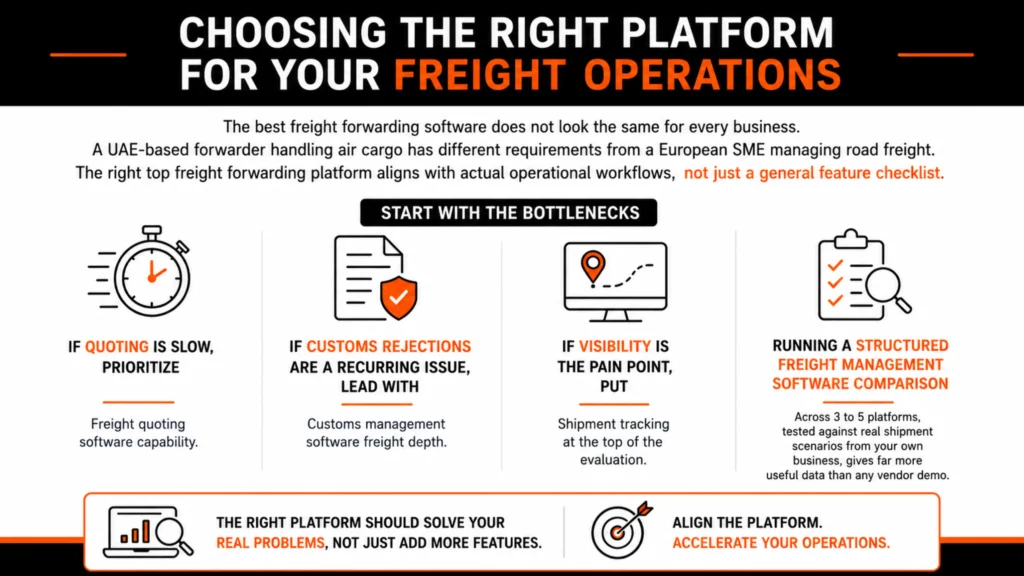 CHOOSING THE RIGHT PLATFORM FOR YOUR FREIGHT OPERATIONS

The best freight forwarding software does not look the same for every business. A UAE-based forwarder handling air cargo has different requirements from a European SME managing road freight. The right top freight forwarding platform aligns with actual operational workflows, not just a general feature checklist.

START WITH THE BOTTLENECKS

IF QUOTING IS SLOW, PRIORITIZE

Freight quoting software capability.

IF CUSTOMS REJECTIONS ARE A RECURRING ISSUE, LEAD WITH

Customs management software freight depth.

IF VISIBILITY IS THE PAIN POINT, PUT

Shipment tracking at the top of the evaluation.

RUNNING A STRUCTURED FREIGHT MANAGEMENT SOFTWARE COMPARISON

Across 3 to 5 platforms, tested against real shipment scenarios from your own business, gives far more useful data than any vendor demo.

THE RIGHT PLATFORM SHOULD SOLVE YOUR REAL PROBLEMS, NOT JUST ADD MORE FEATURES.

ALIGN THE PLATFORM. ACCELERATE YOUR OPERATIONS.